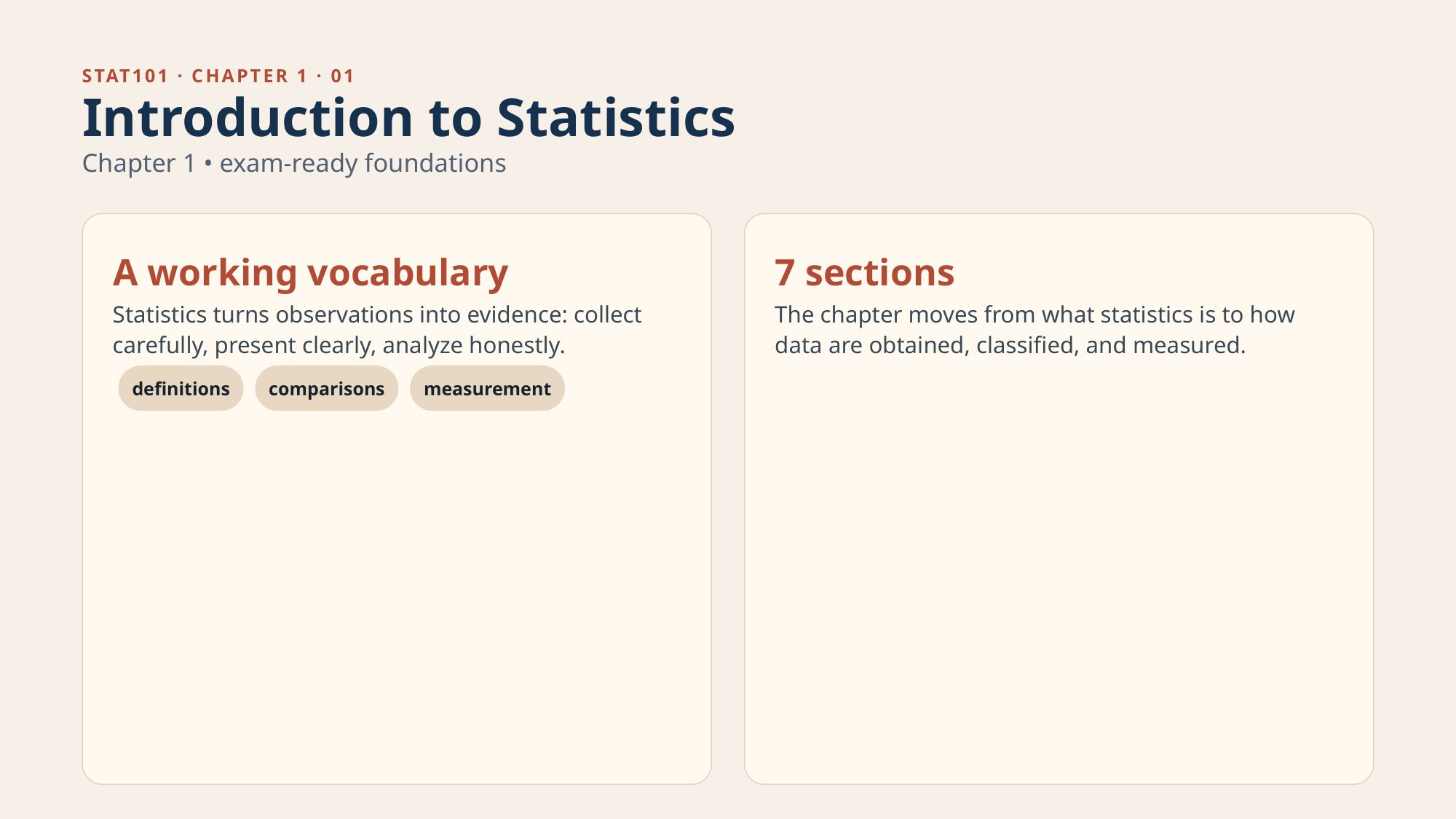 STAT101 · CHAPTER 1 · 01

Introduction to Statistics

Chapter 1 • exam-ready foundations

A working vocabulary

Statistics turns observations into evidence: collect carefully, present clearly, analyze honestly.

definitions

comparisons

measurement

7 sections

The chapter moves from what statistics is to how data are obtained, classified, and measured.